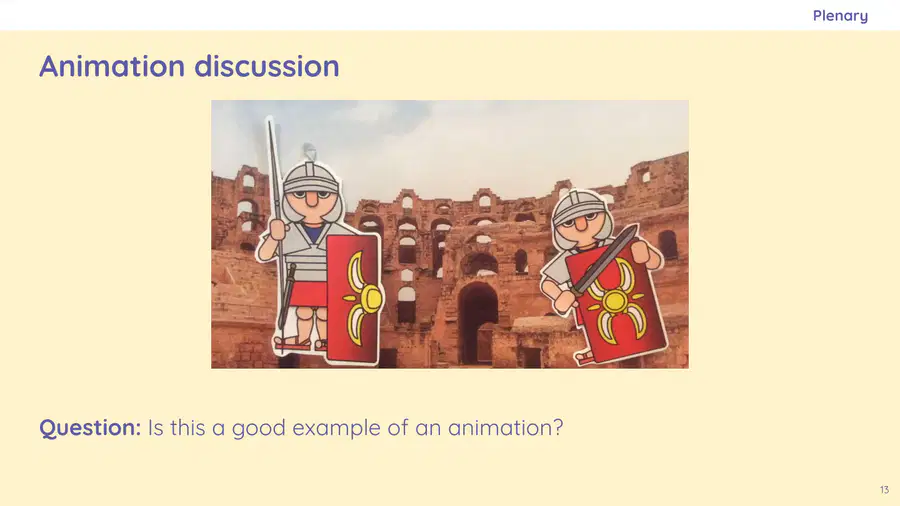 Plenary

Animation discussion

Question: Is this a good example of an animation?

13